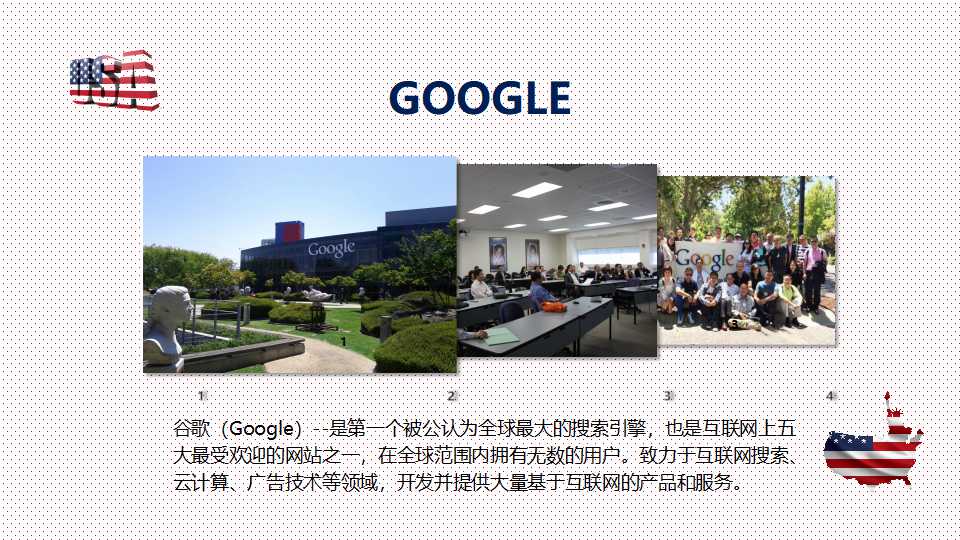 USA

GOOGLE

Google

Google

1

2

3

4

谷歌（Google）--是第一个被公认为全球最大的搜索引擎，也是互联网上五大最受欢迎的网站之一，在全球范围内拥有无数的用户。致力于互联网搜索、云计算、广告技术等领域，开发并提供大量基于互联网的产品和服务。